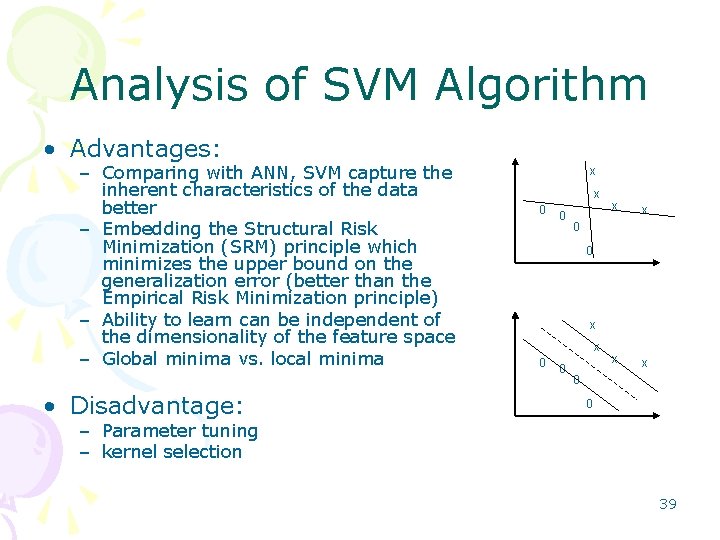 Analysis of SVM Algorithm

• Advantages:
– Comparing with ANN, SVM capture the inherent characteristics of the data better
– Embedding the Structural Risk Minimization (SRM) principle which minimizes the upper bound on the generalization error (better than the Empirical Risk Minimization principle)
– Ability to learn can be independent of the dimensionality of the feature space
– Global minima vs. local minima

• Disadvantage:
– Parameter tuning
– kernel selection

x
x
x x
0 0
0
0

x
x
x x
0 0
0
0

39